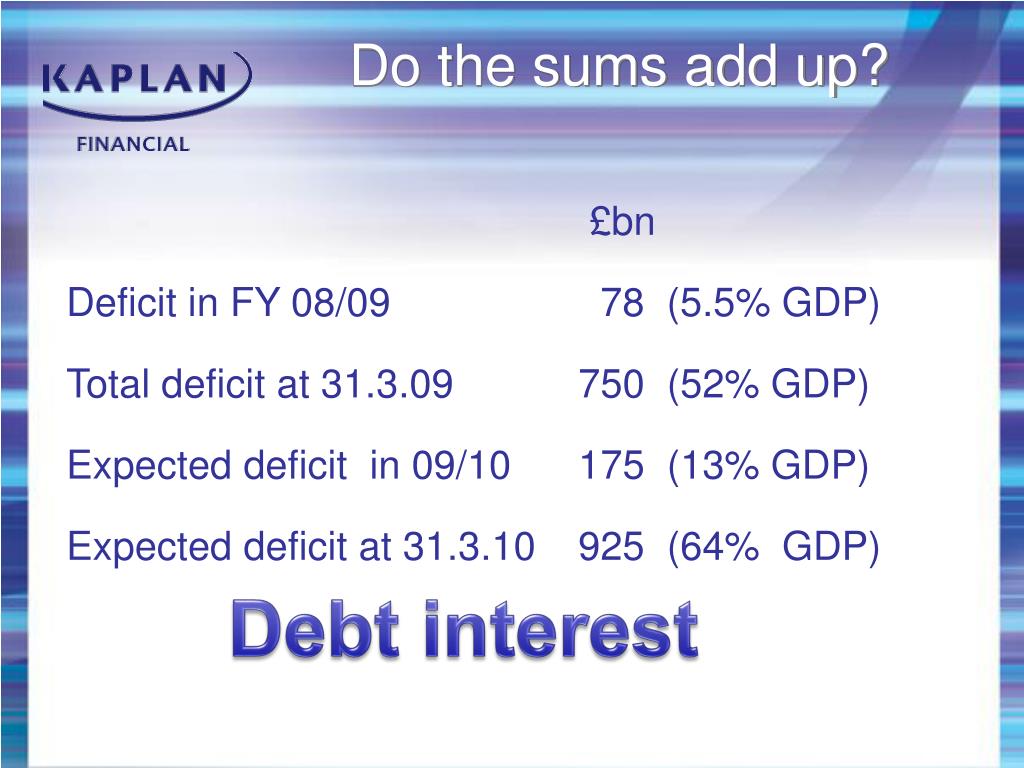 KAPLAN
FINANCIAL

Do the sums add up?

| | £bn |
|---|---|
| Deficit in FY 08/09 | 78 (5.5% GDP) |
| Total deficit at 31.3.09 | 750 (52% GDP) |
| Expected deficit in 09/10 | 175 (13% GDP) |
| Expected deficit at 31.3.10 | 925 (64% GDP) |

Debt interest